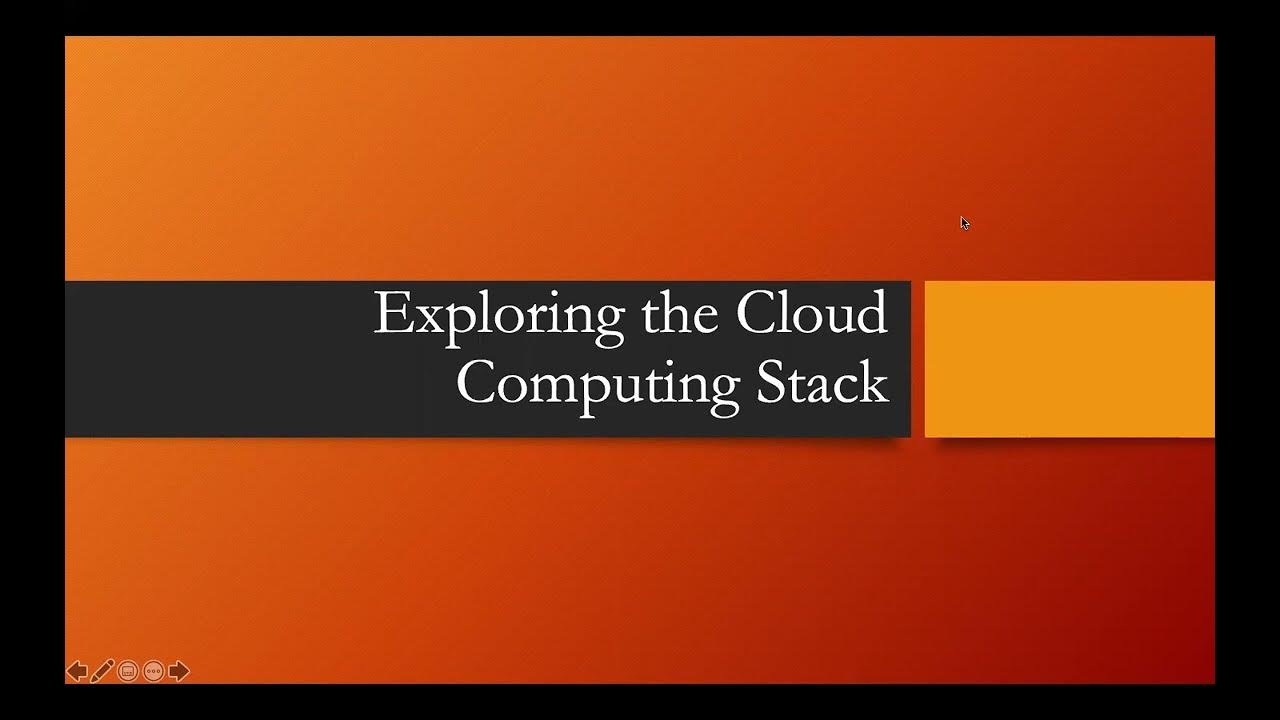 Exploring the Cloud Computing Stack